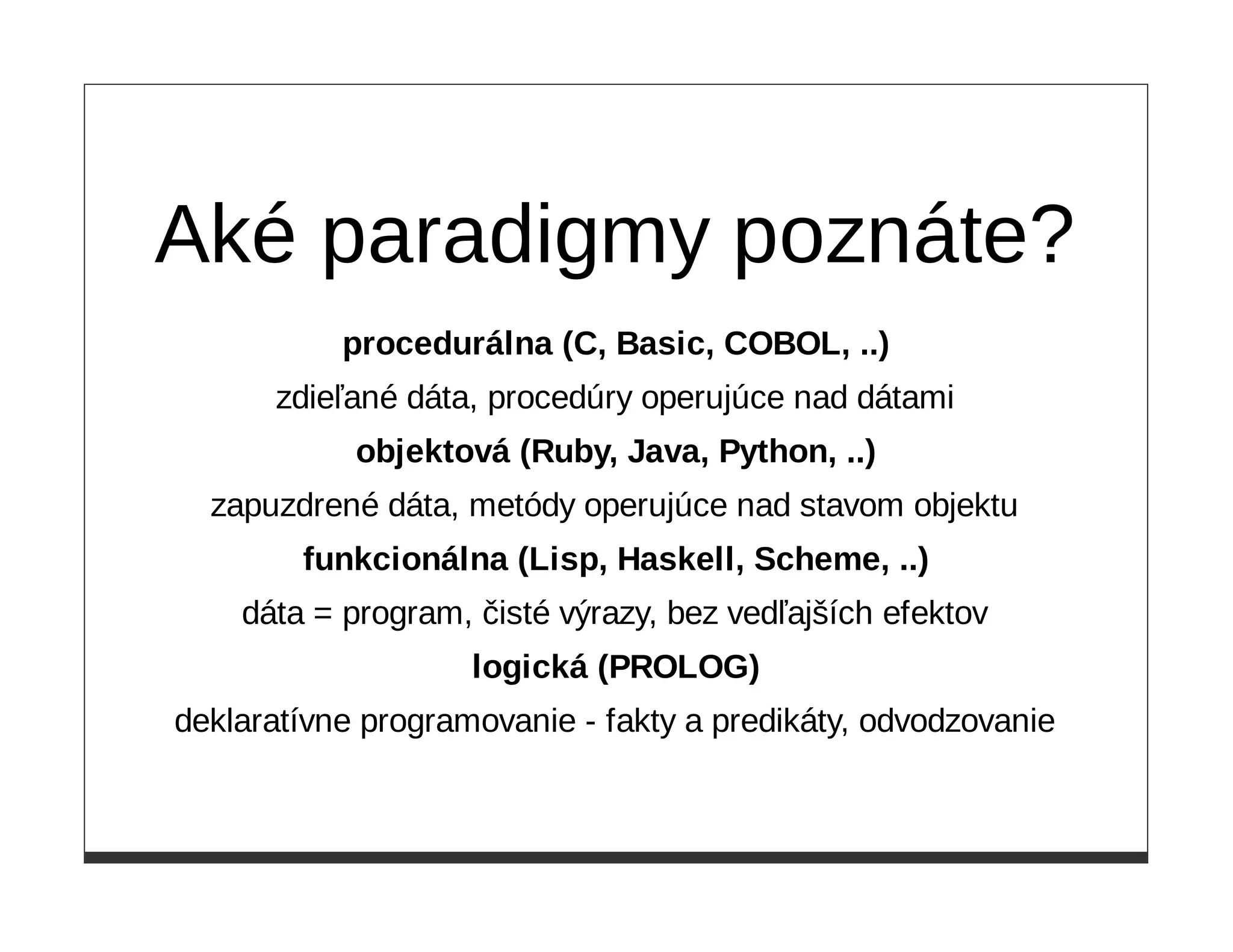 Aké paradigmy poznáte?

procedurálna (C, Basic, COBOL, ..)

zdieľané dáta, procedúry operujúce nad dátami

objektová (Ruby, Java, Python, ..)

zapuzdrené dáta, metódy operujúce nad stavom objektu

funkcionálna (Lisp, Haskell, Scheme, ..)

dáta = program, čisté výrazy, bez vedľajších efektov

logická (PROLOG)

deklaratívne programovanie - fakty a predikáty, odvodzovanie